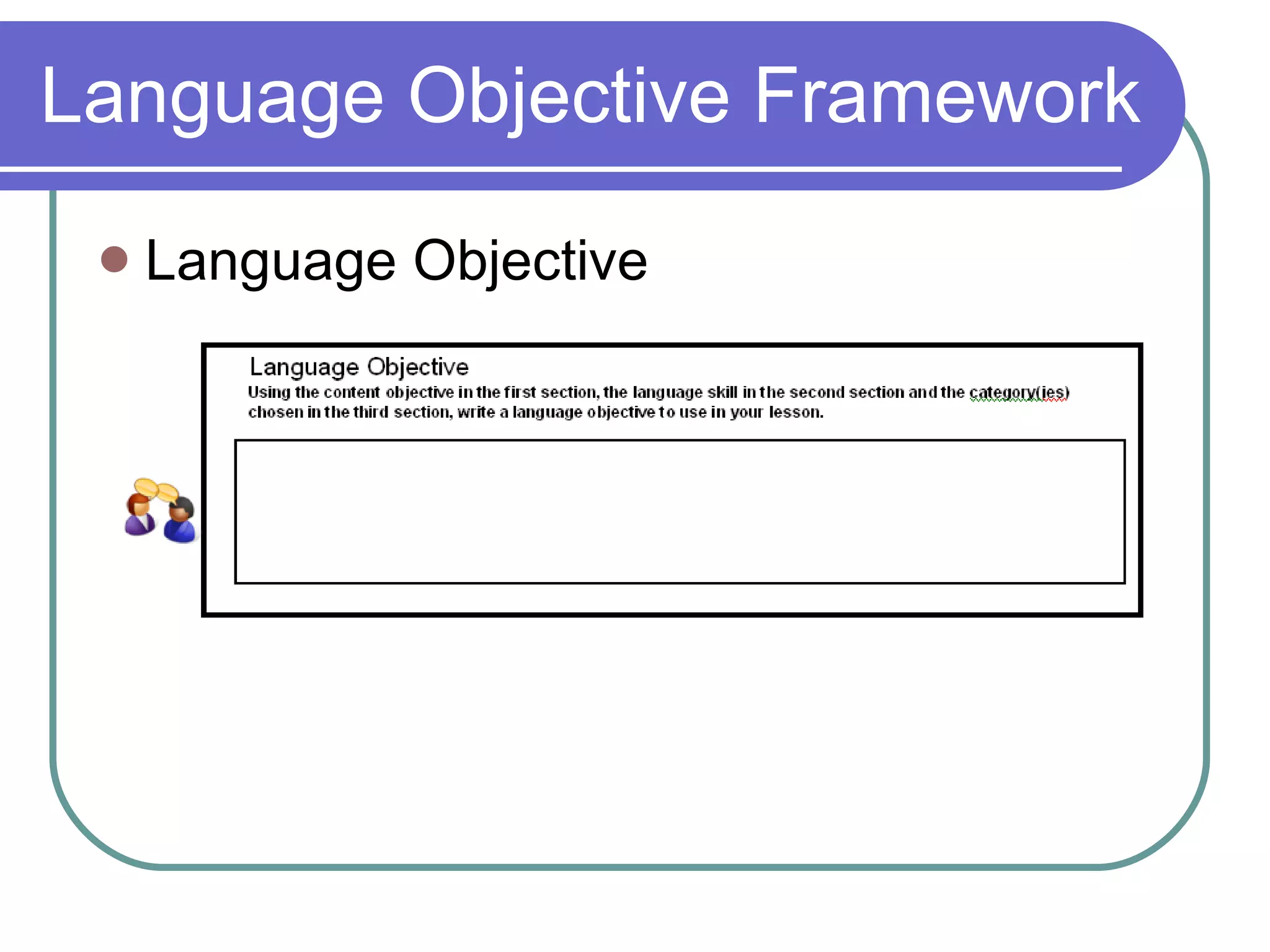 Language Objective Framework

Language Objective

Language Objective

Using the content objective in the first section, the language skill in the second section and the category(ies) chosen in the third section, write a language objective to use in your lesson.